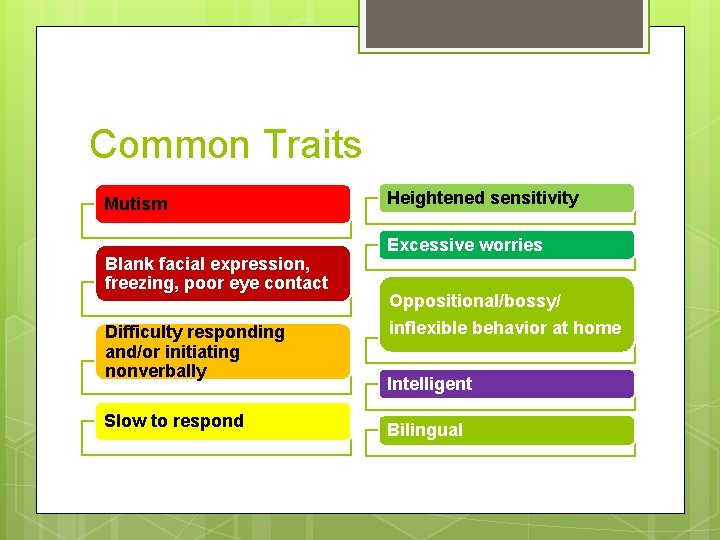 Common Traits

Mutism

Blank facial expression, freezing, poor eye contact

Difficulty responding and/or initiating nonverbally

Slow to respond

Heightened sensitivity

Excessive worries

Oppositional/bossy/ inflexible behavior at home

Intelligent

Bilingual